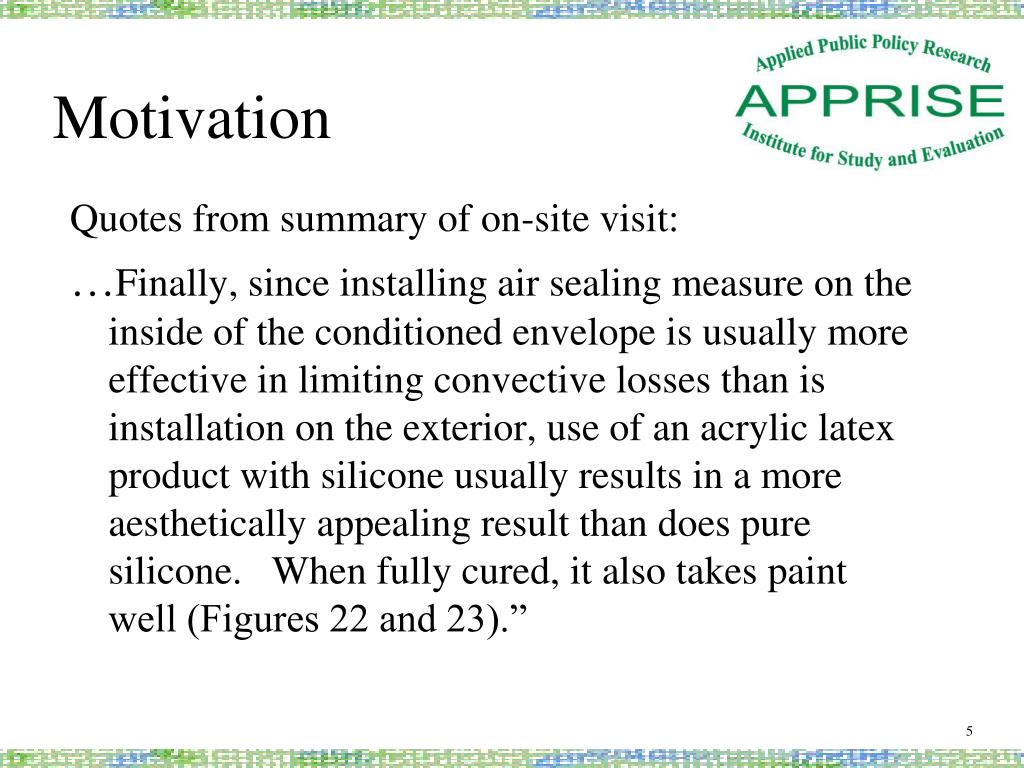 Motivation

Applied Public Policy Research
APPRISE
Institute for Study and Evaluation

Quotes from summary of on-site visit:

…Finally, since installing air sealing measure on the inside of the conditioned envelope is usually more effective in limiting convective losses than is installation on the exterior, use of an acrylic latex product with silicone usually results in a more aesthetically appealing result than does pure silicone. When fully cured, it also takes paint well (Figures 22 and 23).”

5